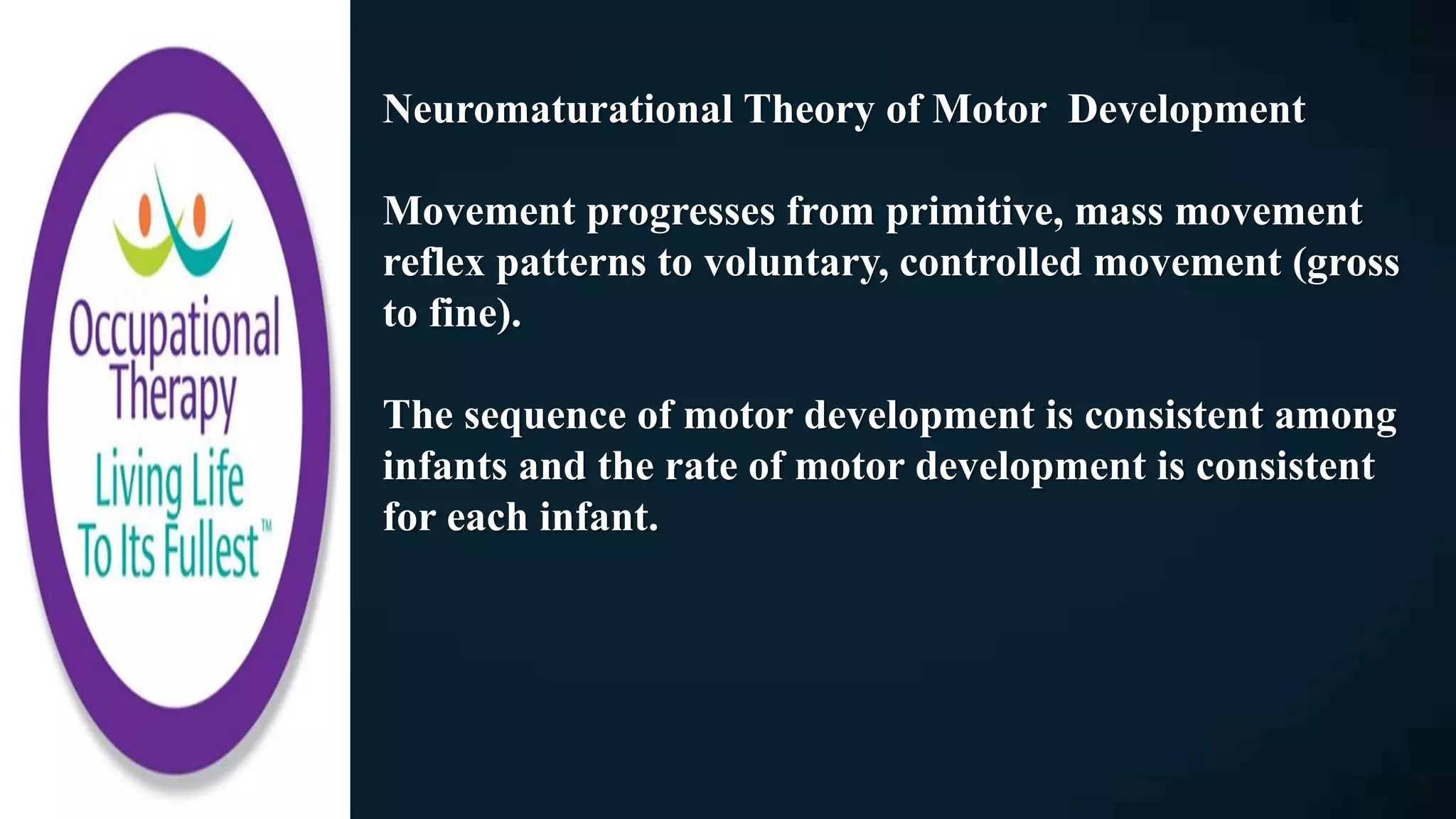 Occupational Therapy
Living Life To Its Fullest™

Neuromaturational Theory of Motor Development

Movement progresses from primitive, mass movement reflex patterns to voluntary, controlled movement (gross to fine).

The sequence of motor development is consistent among infants and the rate of motor development is consistent for each infant.